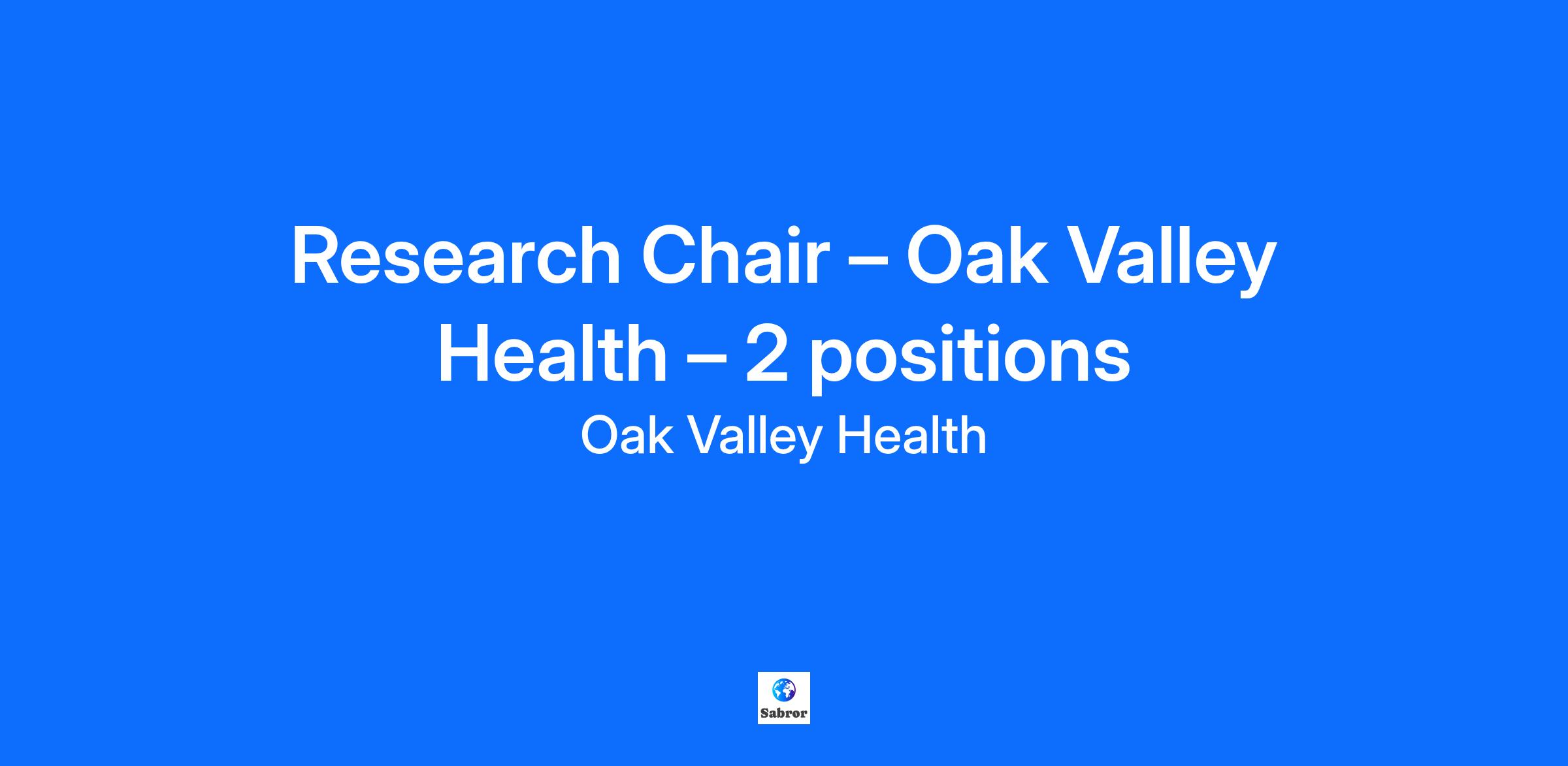 Research Chair – Oak Valley Health – 2 positions

Oak Valley Health

Sabror